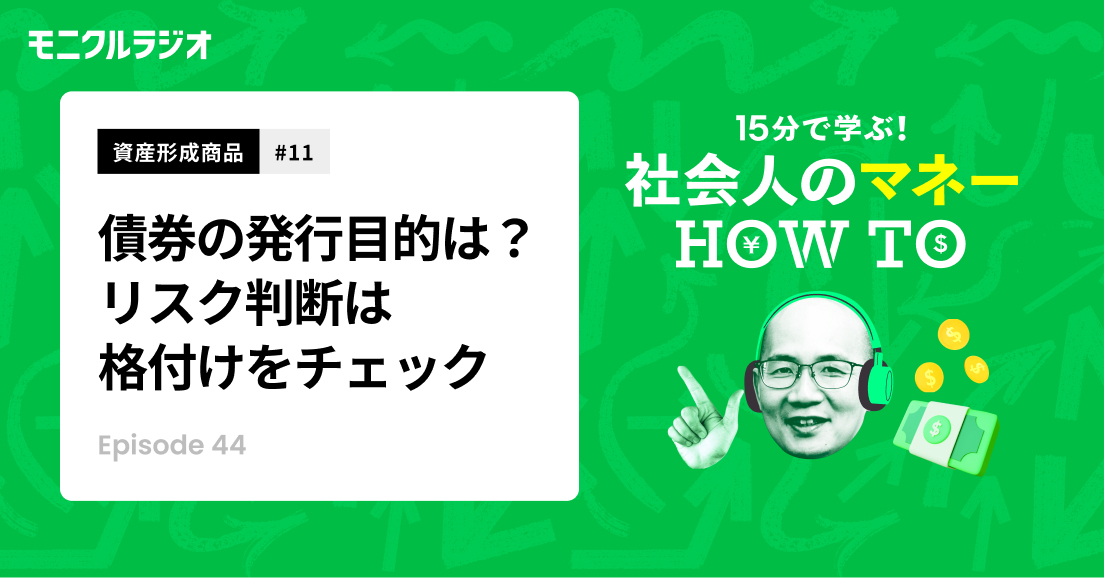 モニクルラジオ

資産形成商品 #11

債券の発行目的は？
リスク判断は
格付けをチェック

Episode 44

15分で学ぶ！
社会人のマネー
HOW TO